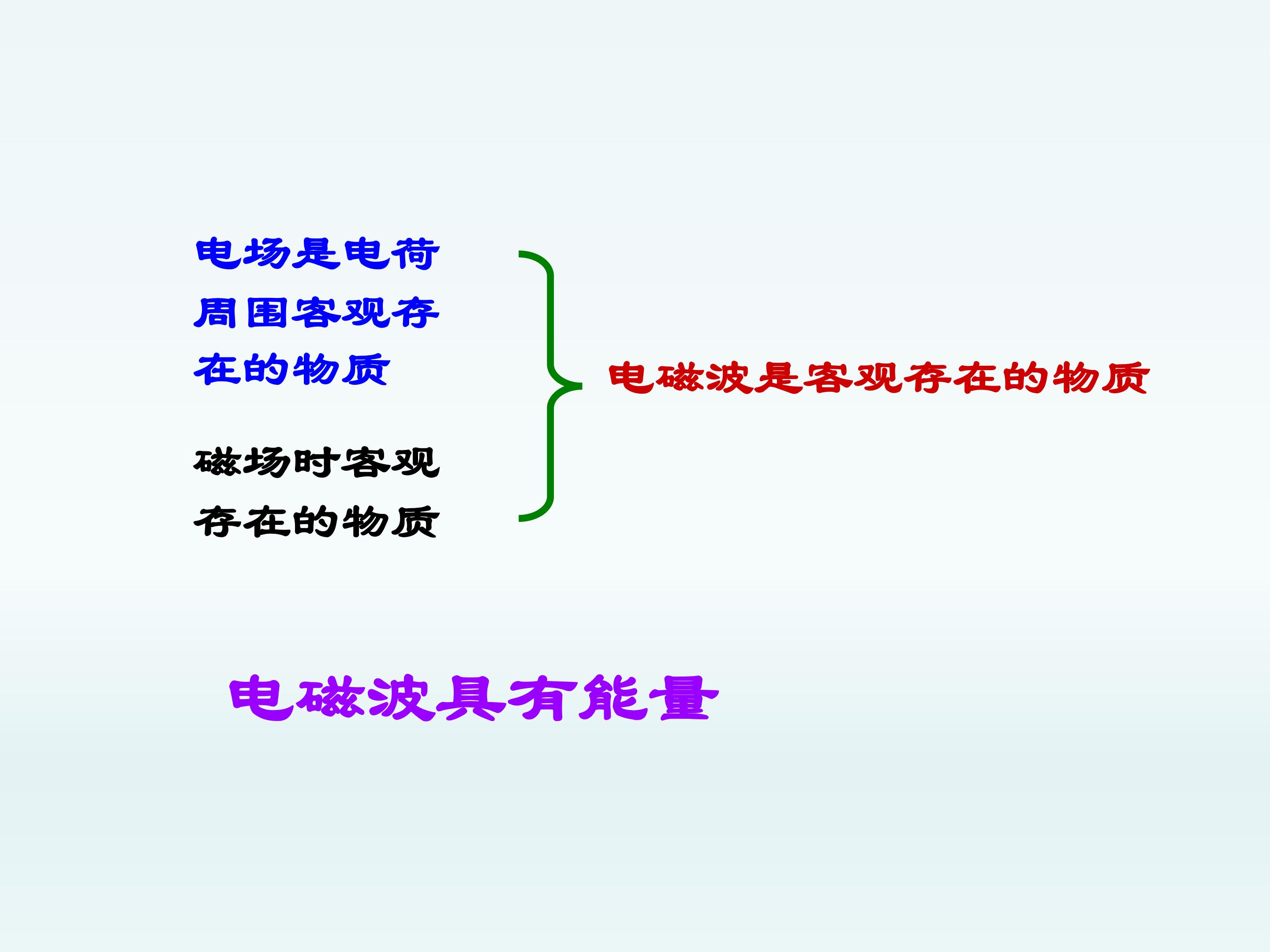 电场是电荷周围客观存在的物质

磁场时客观存在的物质

电磁波是客观存在的物质

电磁波具有能量